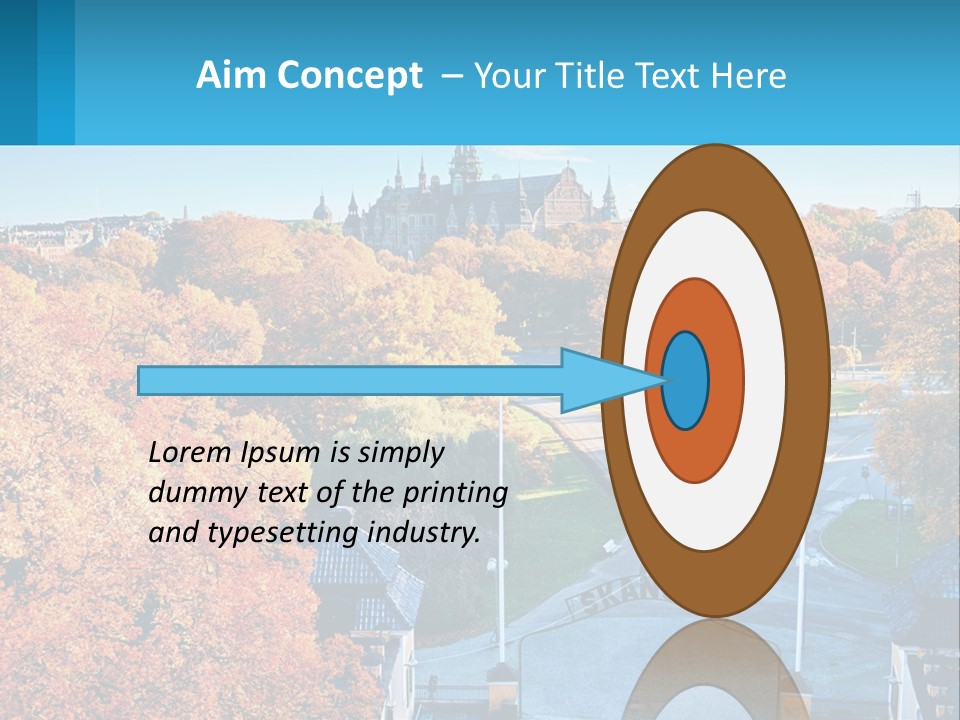 Aim Concept – Your Title Text Here

Lorem Ipsum is simply dummy text of the printing and typesetting industry.